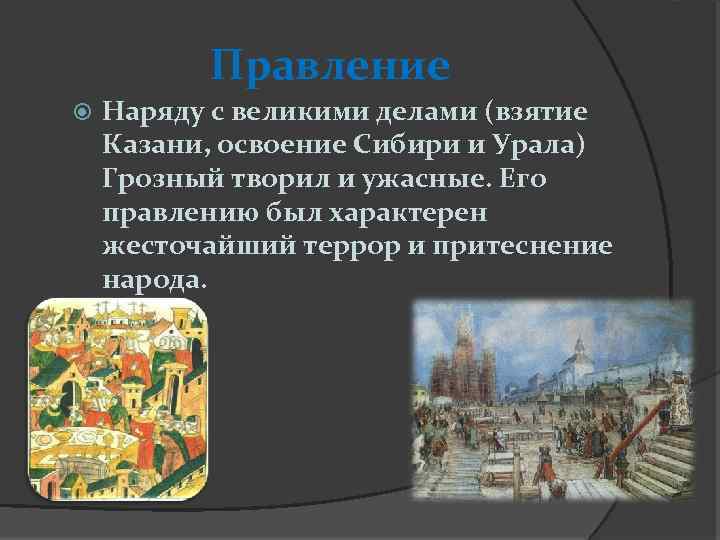 Правление

Наряду с великими делами (взятие Казани, освоение Сибири и Урала) Грозный творил и ужасные. Его правлению был характерен жесточайший террор и притеснение народа.